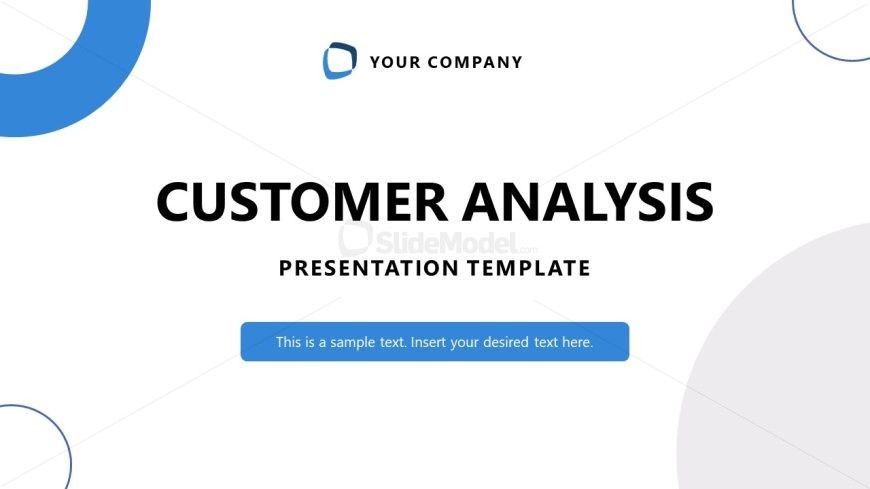 YOUR COMPANY

CUSTOMER ANALYSIS

SlideModel.com

PRESENTATION TEMPLATE

This is a sample text. Insert your desired text here.